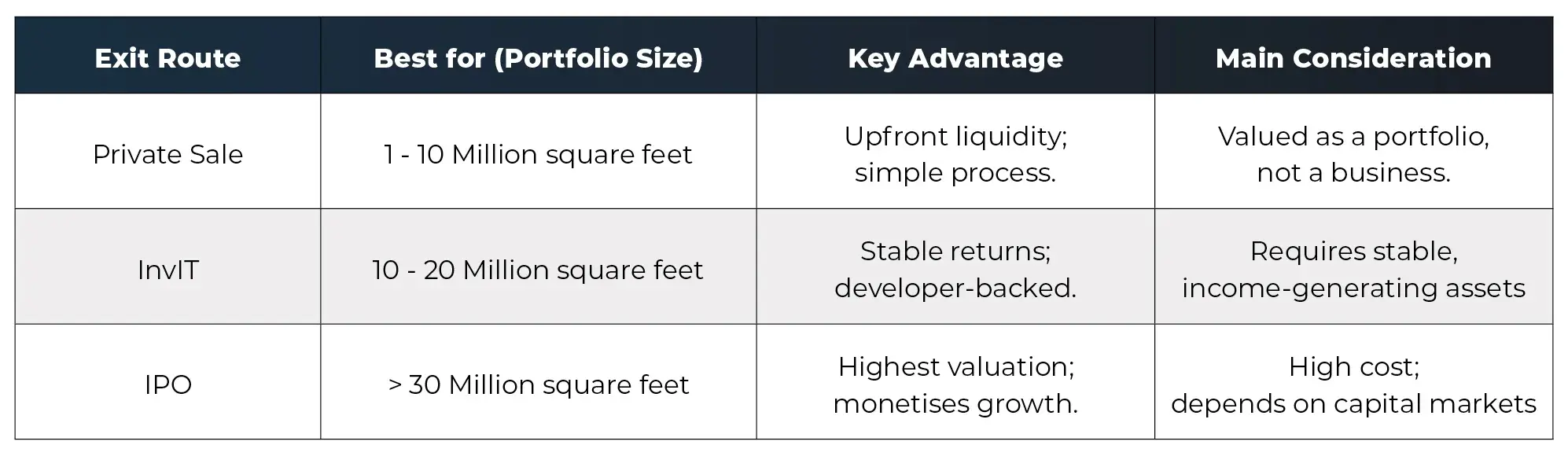 | Exit Route | Best for (Portfolio Size) | Key Advantage | Main Consideration |
|---|---|---|---|
| Private Sale | 1 - 10 Million square feet | Upfront liquidity; simple process. | Valued as a portfolio, not a business. |
| InvIT | 10 - 20 Million square feet | Stable returns; developer-backed. | Requires stable, income-generating assets |
| IPO | > 30 Million square feet | Highest valuation; monetises growth. | High cost; depends on capital markets |